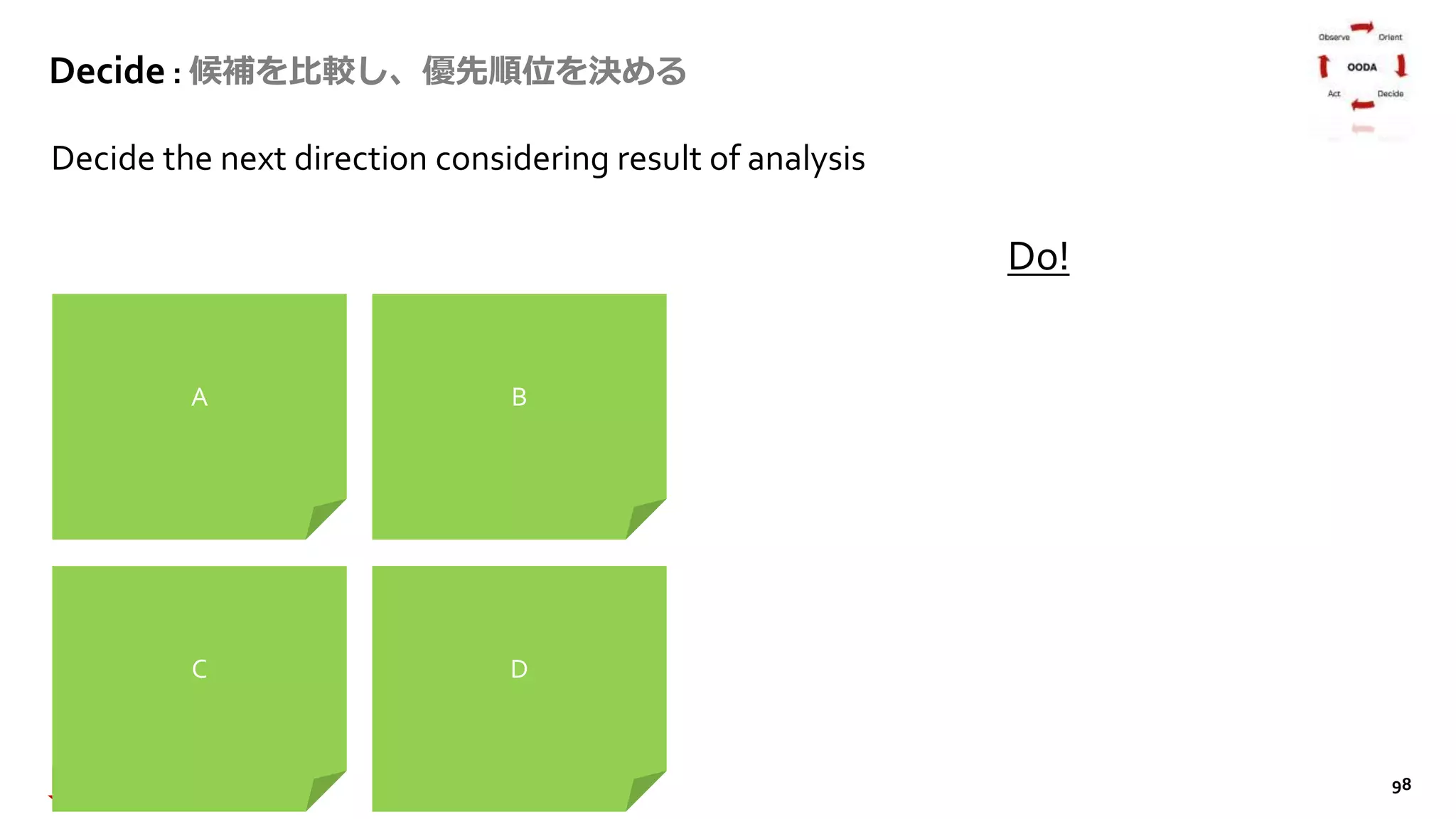 Decide : 候補を比較し、優先順位を決める

Observe Orient
OODA
Act Decide

Decide the next direction considering result of analysis

Do!

A

B

C

D

98